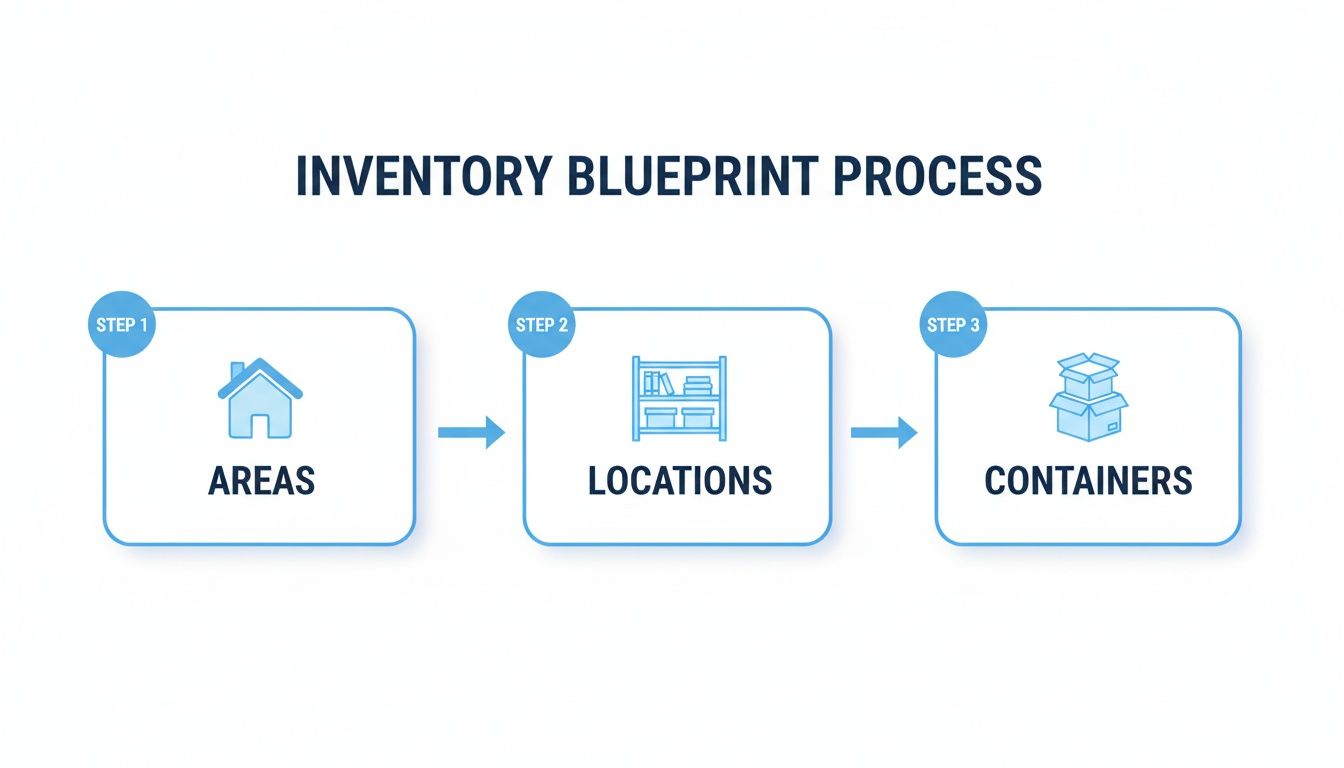 INVENTORY BLUEPRINT PROCESS

STEP 1
AREAS

STEP 2
LOCATIONS

STEP 3
CONTAINERS